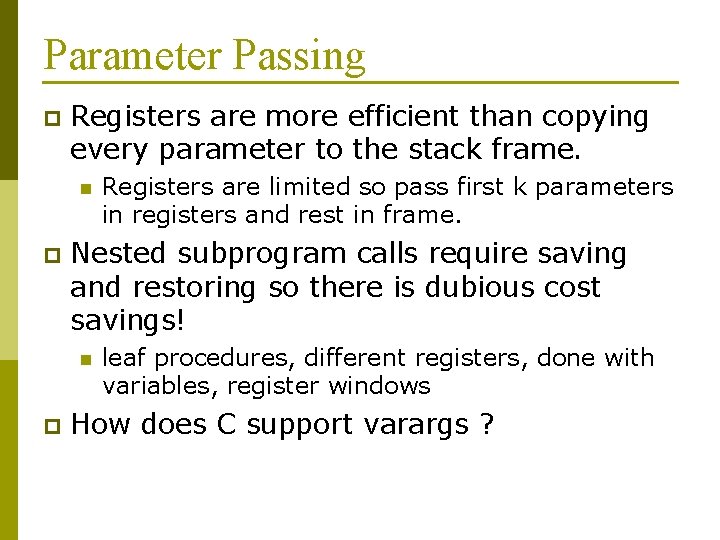 Parameter Passing

Registers are more efficient than copying every parameter to the stack frame.

Registers are limited so pass first k parameters in registers and rest in frame.

Nested subprogram calls require saving and restoring so there is dubious cost savings!

leaf procedures, different registers, done with variables, register windows

How does C support varargs ?